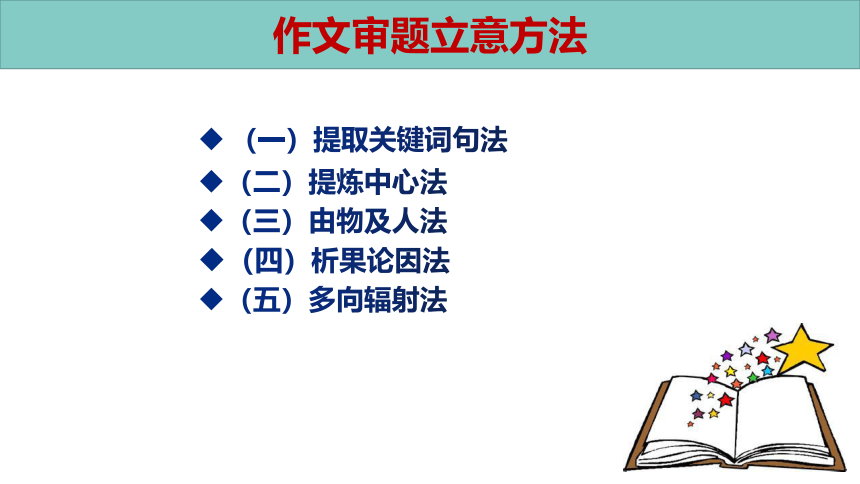 作文审题立意方法

◆（一）提取关键词句法
◆（二）提炼中心法
◆（三）由物及人法
◆（四）析果论因法
◆（五）多向辐射法